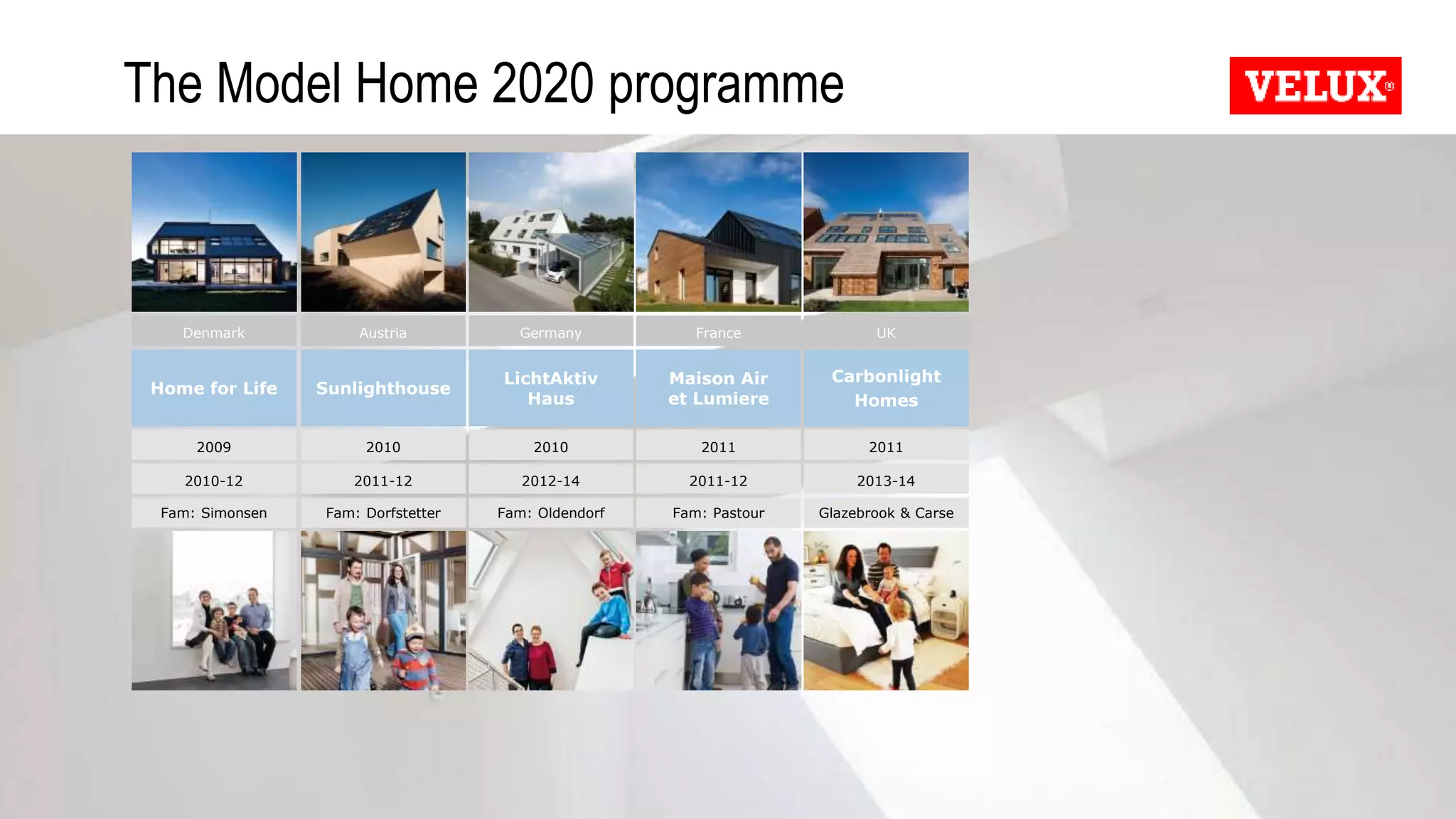 The Model Home 2020 programme

VELUX®

| Denmark | Austria | Germany | France | UK |
|---|---|---|---|---|
| Home for Life | Sunlighthouse | LichtAktiv Haus | Maison Air et Lumiere | Carbonlight Homes |
| 2009 | 2010 | 2010 | 2011 | 2011 |
| 2010-12 | 2011-12 | 2012-14 | 2011-12 | 2013-14 |
| Fam: Simonsen | Fam: Dorfstetter | Fam: Oldendorf | Fam: Pastour | Glazebrook & Carse |